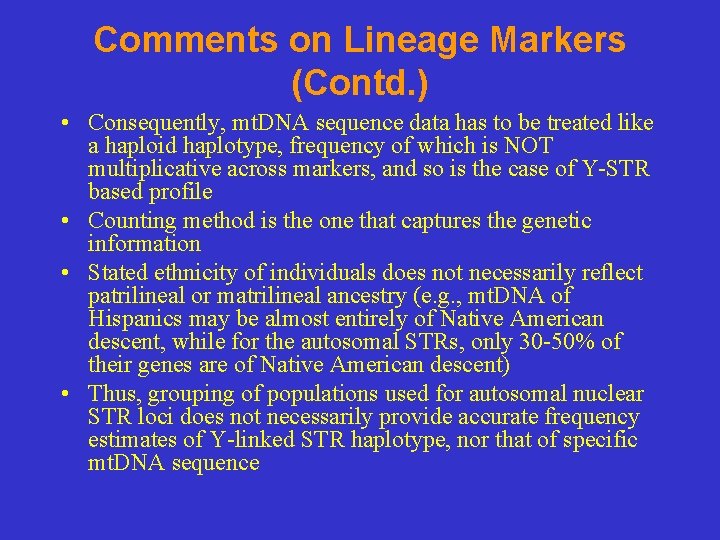 Comments on Lineage Markers (Contd.)

• Consequently, mtDNA sequence data has to be treated like a haploid haplotype, frequency of which is NOT multiplicative across markers, and so is the case of Y-STR based profile

• Counting method is the one that captures the genetic information

• Stated ethnicity of individuals does not necessarily reflect patrilineal or matrilineal ancestry (e.g., mtDNA of Hispanics may be almost entirely of Native American descent, while for the autosomal STRs, only 30-50% of their genes are of Native American descent)

• Thus, grouping of populations used for autosomal nuclear STR loci does not necessarily provide accurate frequency estimates of Y-linked STR haplotype, nor that of specific mtDNA sequence